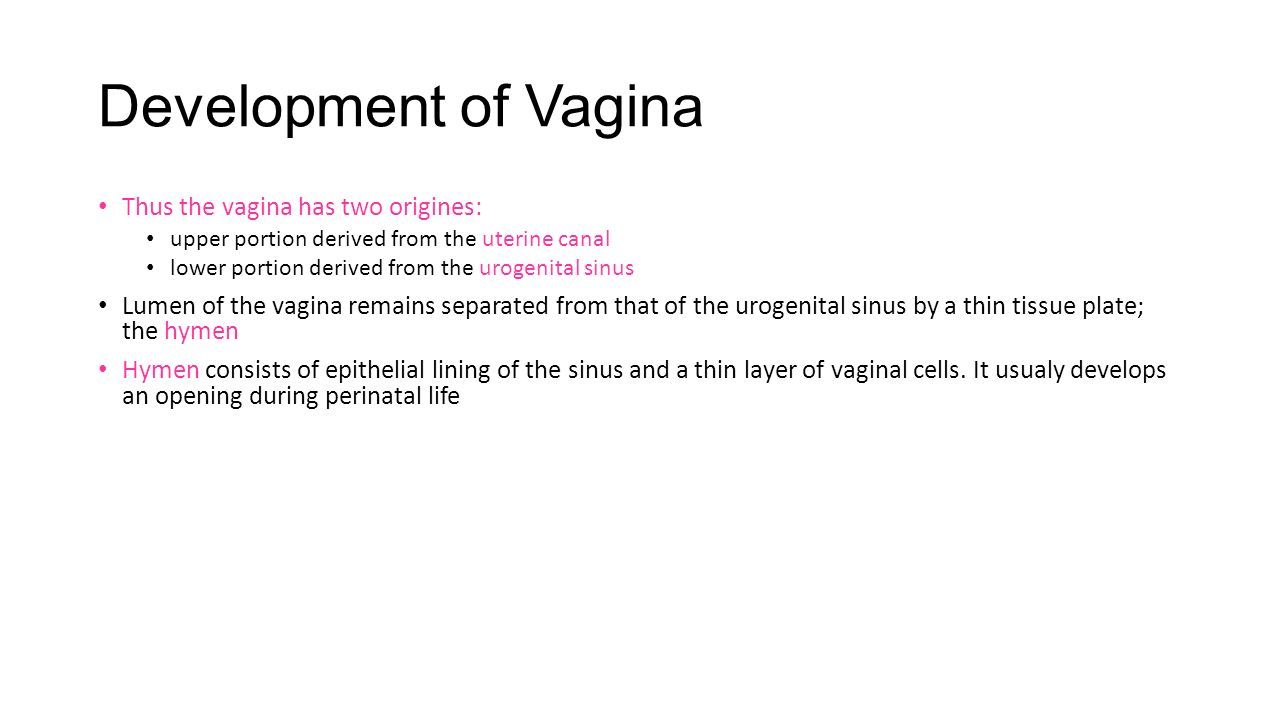 Development of Vagina

• Thus the vagina has two origines:
  • upper portion derived from the uterine canal
  • lower portion derived from the urogenital sinus
• Lumen of the vagina remains separated from that of the urogenital sinus by a thin tissue plate; the hymen
• Hymen consists of epithelial lining of the sinus and a thin layer of vaginal cells. It usualy develops an opening during perinatal life